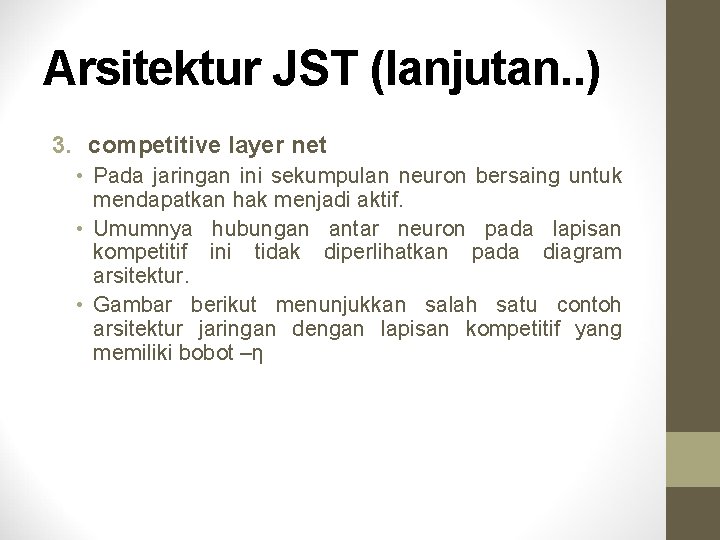 Arsitektur JST (lanjutan..)

3. competitive layer net

• Pada jaringan ini sekumpulan neuron bersaing untuk mendapatkan hak menjadi aktif.

• Umumnya hubungan antar neuron pada lapisan kompetitif ini tidak diperlihatkan pada diagram arsitektur.

• Gambar berikut menunjukkan salah satu contoh arsitektur jaringan dengan lapisan kompetitif yang memiliki bobot –η